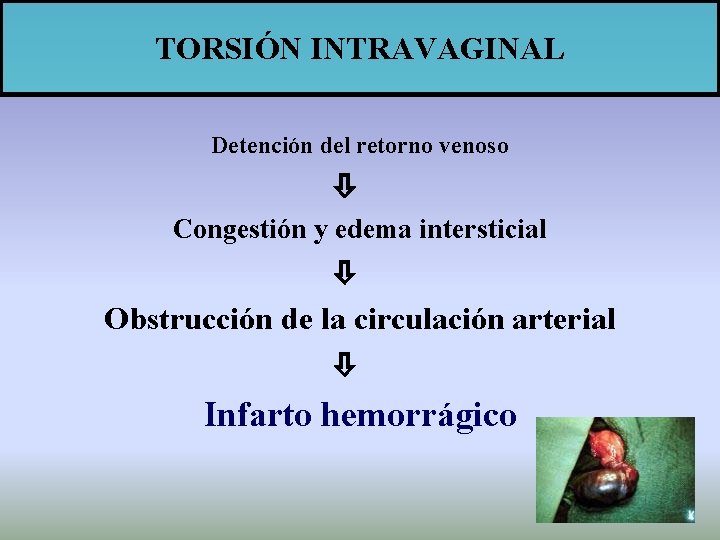 TORSIÓN INTRAVAGINAL

Detención del retorno venoso

⇩

Congestión y edema intersticial

⇩

Obstrucción de la circulación arterial

⇩

Infarto hemorrágico